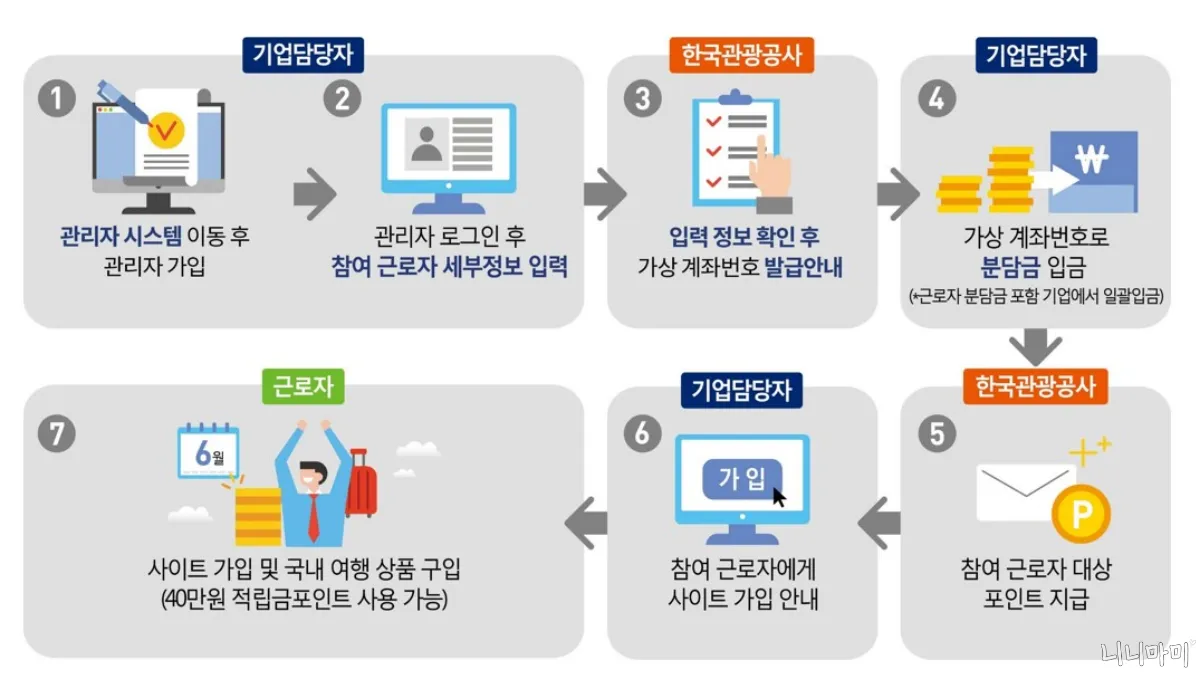 기업담당자

1
관리자 시스템 이동 후 관리자 가입

2
관리자 로그인 후 참여 근로자 세부정보 입력

한국관광공사

3
입력 정보 확인 후 가상 계좌번호 발급안내

기업담당자

4
₩
가상 계좌번호로 분담금 입금
(*근로자 분담금 포함 기업에서 일괄입금)

한국관광공사

5
P
참여 근로자 대상 포인트 지급

기업담당자

6
가 입
참여 근로자에게 사이트 가입 안내

근로자

7
6월
사이트 가입 및 국내 여행 상품 구입
(40만원 적립금포인트 사용 가능)

니니마미